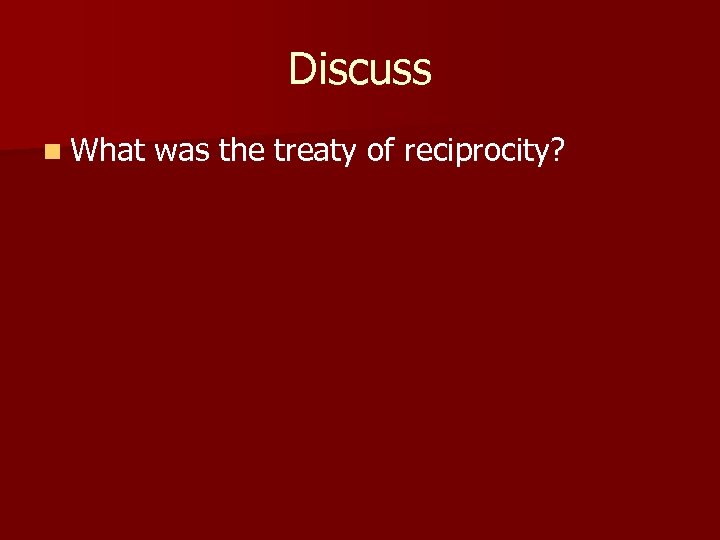 Discuss

What was the treaty of reciprocity?